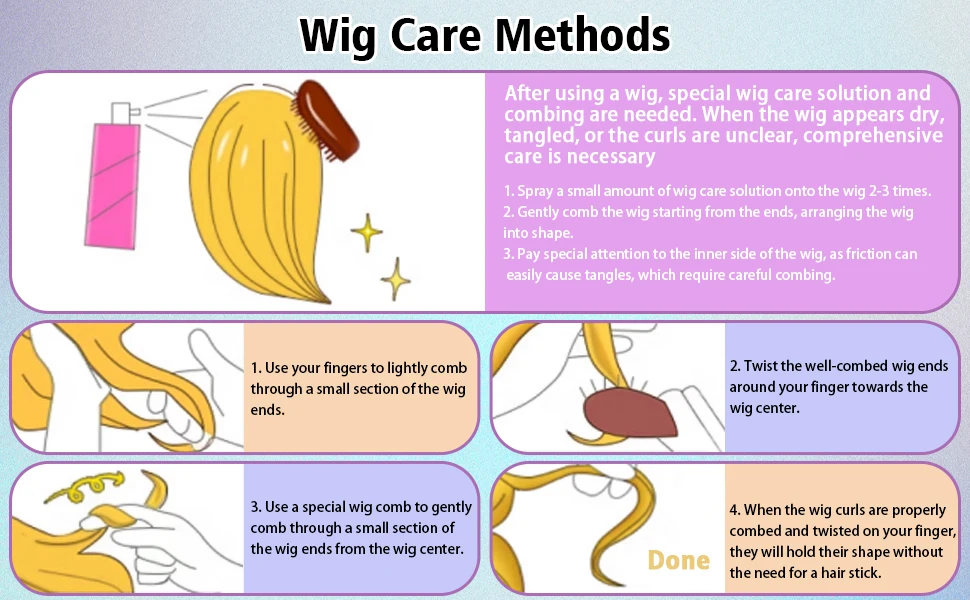 Wig Care Methods

After using a wig, special wig care solution and combing are needed. When the wig appears dry, tangled, or the curls are unclear, comprehensive care is necessary

1. Spray a small amount of wig care solution onto the wig 2-3 times.
2. Gently comb the wig starting from the ends, arranging the wig into shape.
3. Pay special attention to the inner side of the wig, as friction can easily cause tangles, which require careful combing.

1. Use your fingers to lightly comb through a small section of the wig ends.

2. Twist the well-combed wig ends around your finger towards the wig center.

3. Use a special wig comb to gently comb through a small section of the wig ends from the wig center.

Done

4. When the wig curls are properly combed and twisted on your finger, they will hold their shape without the need for a hair stick.